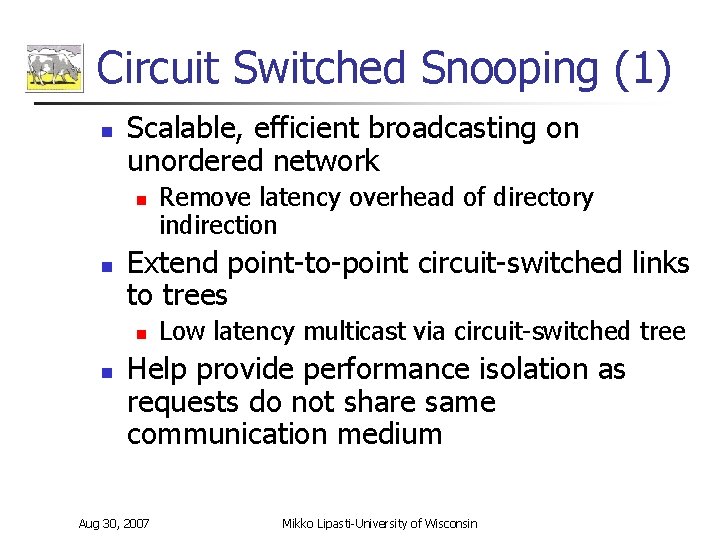 Circuit Switched Snooping (1)

- Scalable, efficient broadcasting on unordered network
  - Remove latency overhead of directory indirection
- Extend point-to-point circuit-switched links to trees
  - Low latency multicast via circuit-switched tree
- Help provide performance isolation as requests do not share same communication medium

Aug 30, 2007

Mikko Lipasti-University of Wisconsin